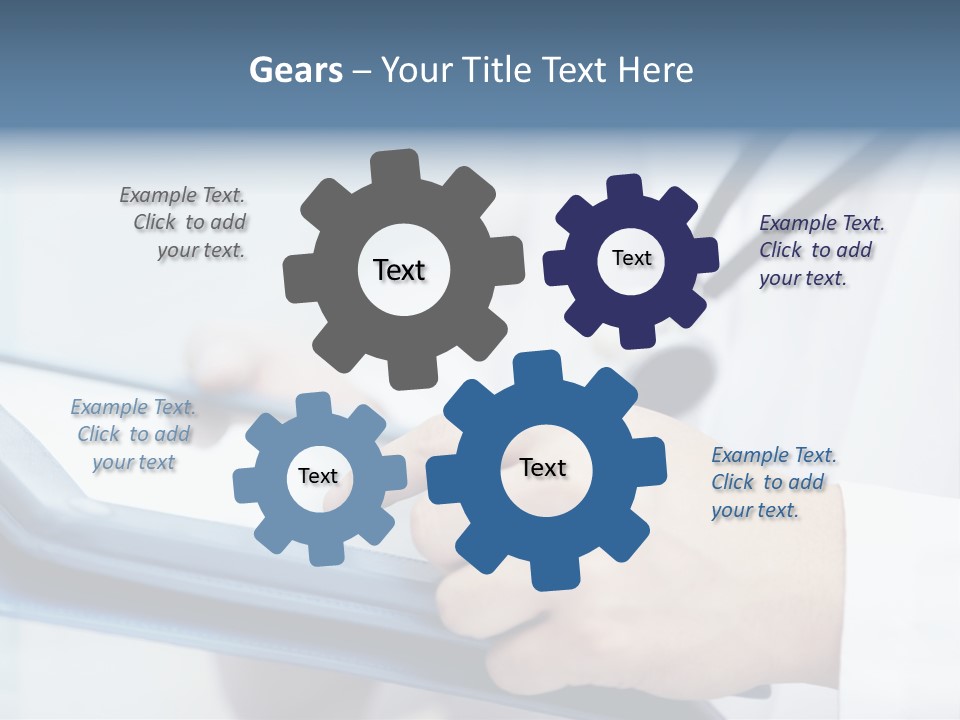 Gears – Your Title Text Here

Example Text. Click to add your text.

Text

Text

Example Text. Click to add your text.

Example Text. Click to add your text

Text

Text

Example Text. Click to add your text.